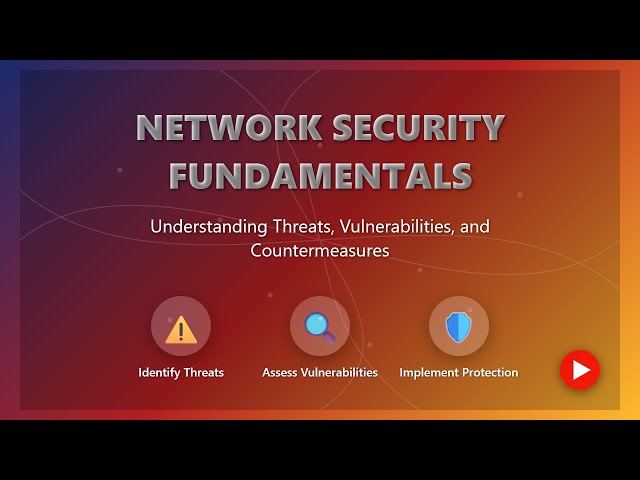 NETWORK SECURITY FUNDAMENTALS

Understanding Threats, Vulnerabilities, and Countermeasures

Identify Threats

Assess Vulnerabilities

Implement Protection